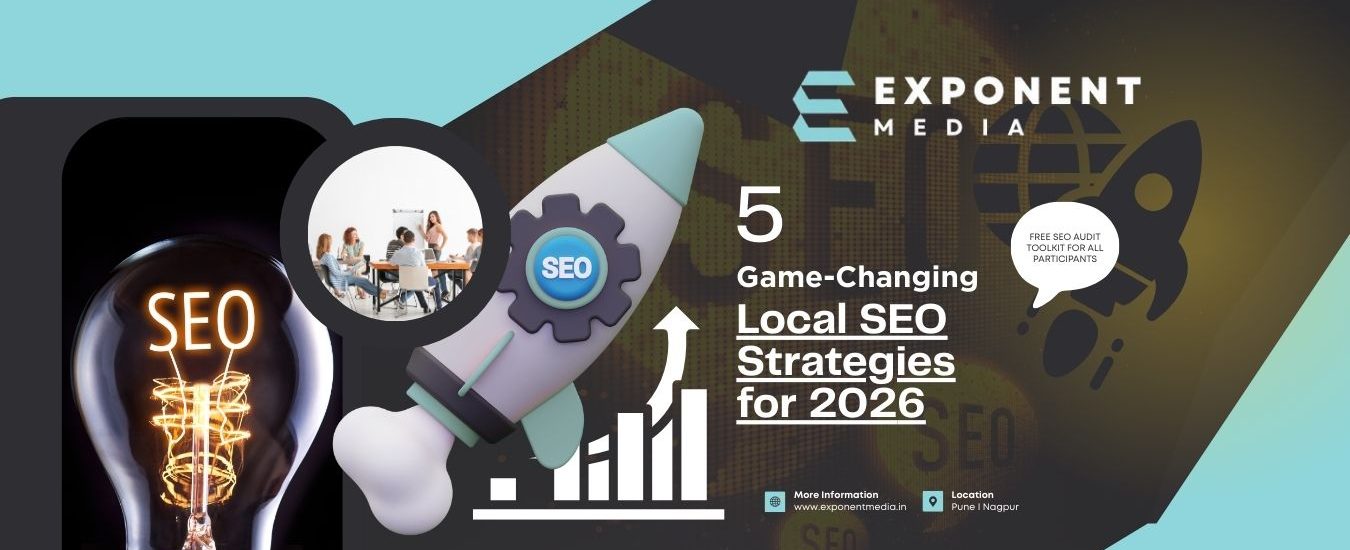 EXPONENT
MEDIA

SEO

SEO

5
Game-Changing
Local SEO Strategies for 2026

FREE SEO AUDIT TOOLKIT FOR ALL PARTICIPANTS

More Information
www.exponentmedia.in

Location
Pune I Nagpur